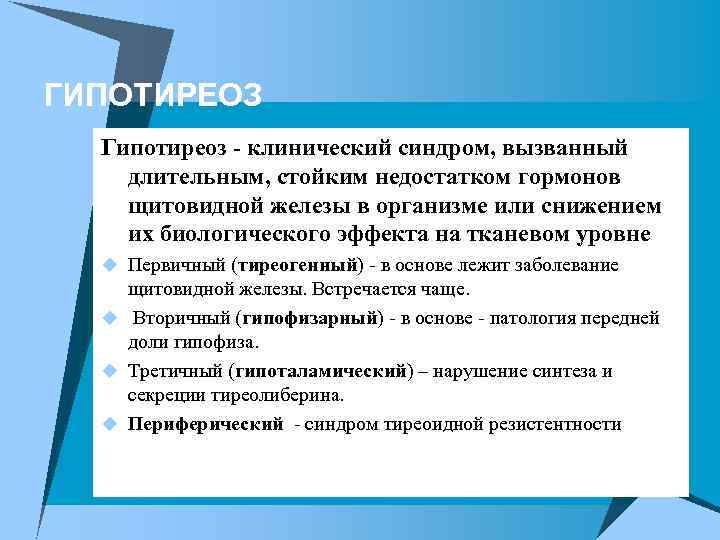 ГИПОТИРЕОЗ

Гипотиреоз - клинический синдром, вызванный длительным, стойким недостатком гормонов щитовидной железы в организме или снижением их биологического эффекта на тканевом уровне

Первичный (тиреогенный) - в основе лежит заболевание щитовидной железы. Встречается чаще.

Вторичный (гипофизарный) - в основе - патология передней доли гипофиза.

Третичный (гипоталамический) – нарушение синтеза и секреции тиреолиберина.

Периферический - синдром тиреоидной резистентности